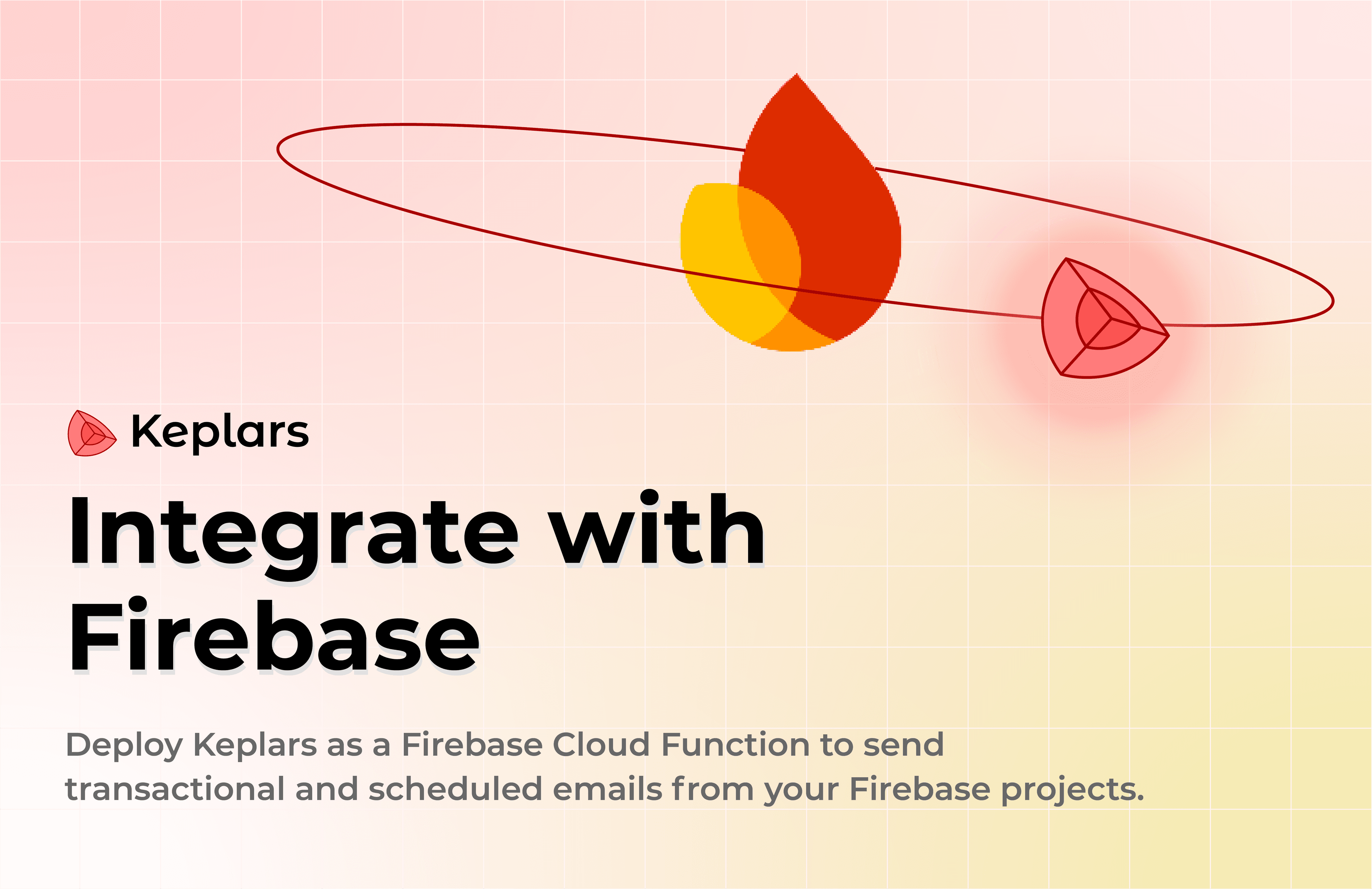 Keplars

Integrate with Firebase

Deploy Keplars as a Firebase Cloud Function to send transactional and scheduled emails from your Firebase projects.